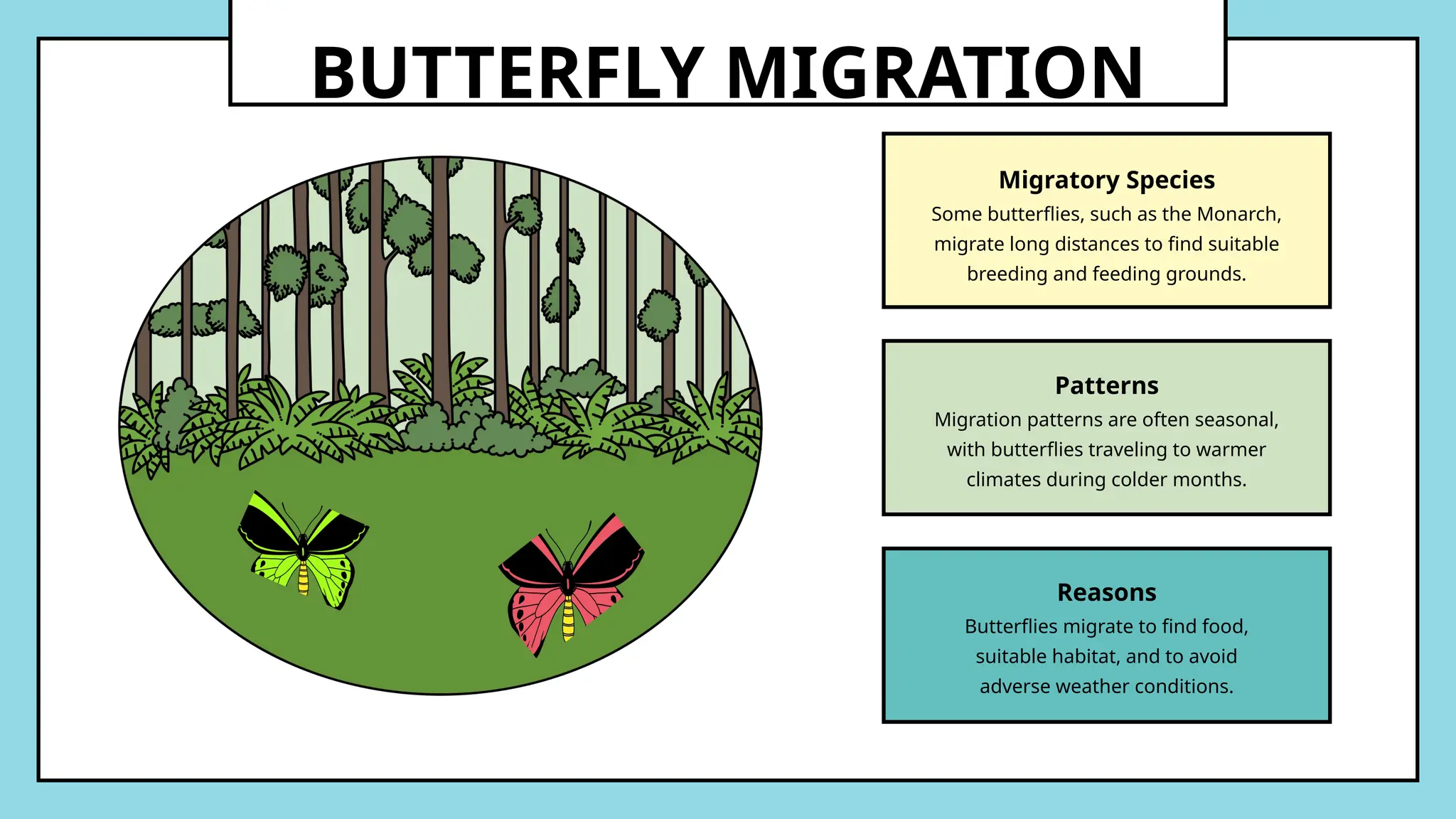 BUTTERFLY MIGRATION

Migratory Species
Some butterflies, such as the Monarch, migrate long distances to find suitable breeding and feeding grounds.

Patterns
Migration patterns are often seasonal, with butterflies traveling to warmer climates during colder months.

Reasons
Butterflies migrate to find food, suitable habitat, and to avoid adverse weather conditions.